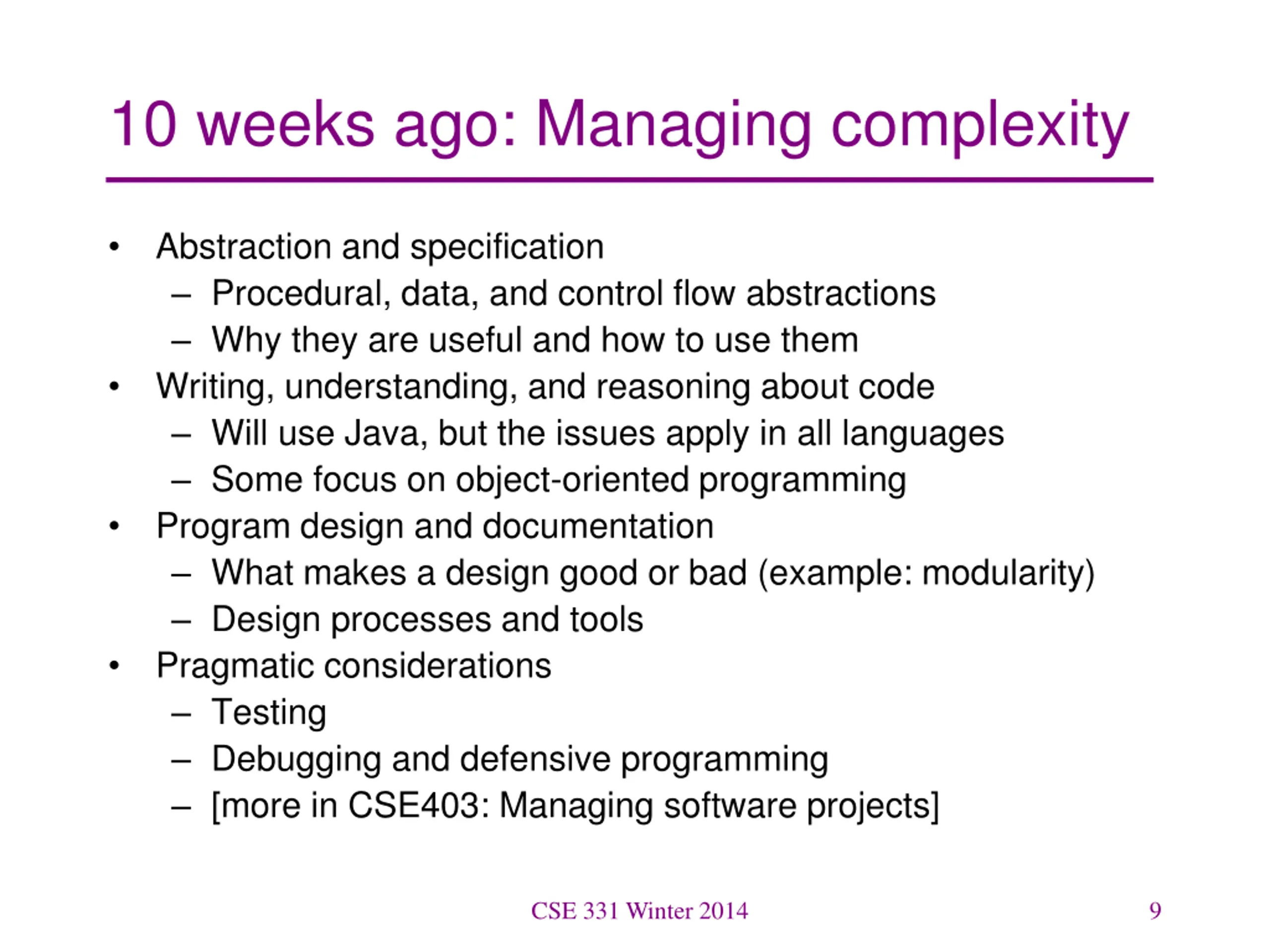 10 weeks ago: Managing complexity

• Abstraction and specification
  – Procedural, data, and control flow abstractions
  – Why they are useful and how to use them
• Writing, understanding, and reasoning about code
  – Will use Java, but the issues apply in all languages
  – Some focus on object-oriented programming
• Program design and documentation
  – What makes a design good or bad (example: modularity)
  – Design processes and tools
• Pragmatic considerations
  – Testing
  – Debugging and defensive programming
  – [more in CSE403: Managing software projects]

CSE 331 Winter 2014

9